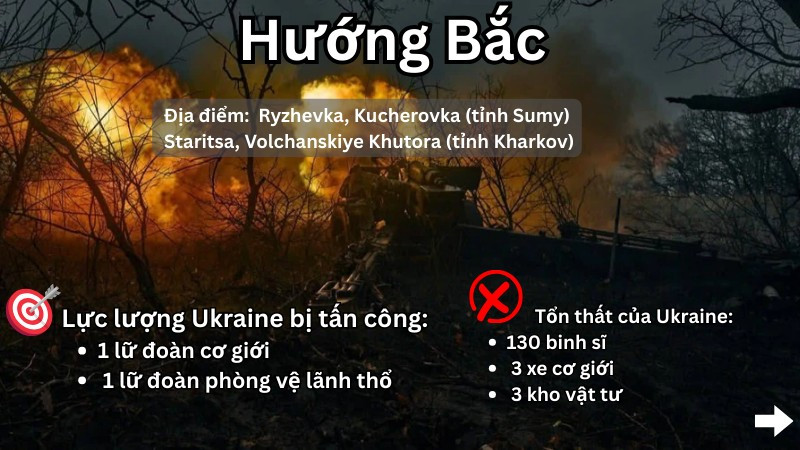 Hướng Bắc

Địa điểm: Ryzhevka, Kucherovka (tỉnh Sumy) Staritsa, Volchanskiye Khutora (tỉnh Kharkov)

Lực lượng Ukraine bị tấn công:
• 1 lữ đoàn cơ giới
• 1 lữ đoàn phòng vệ lãnh thổ

Tổn thất của Ukraine:
• 130 binh sĩ
• 3 xe cơ giới
• 3 kho vật tư